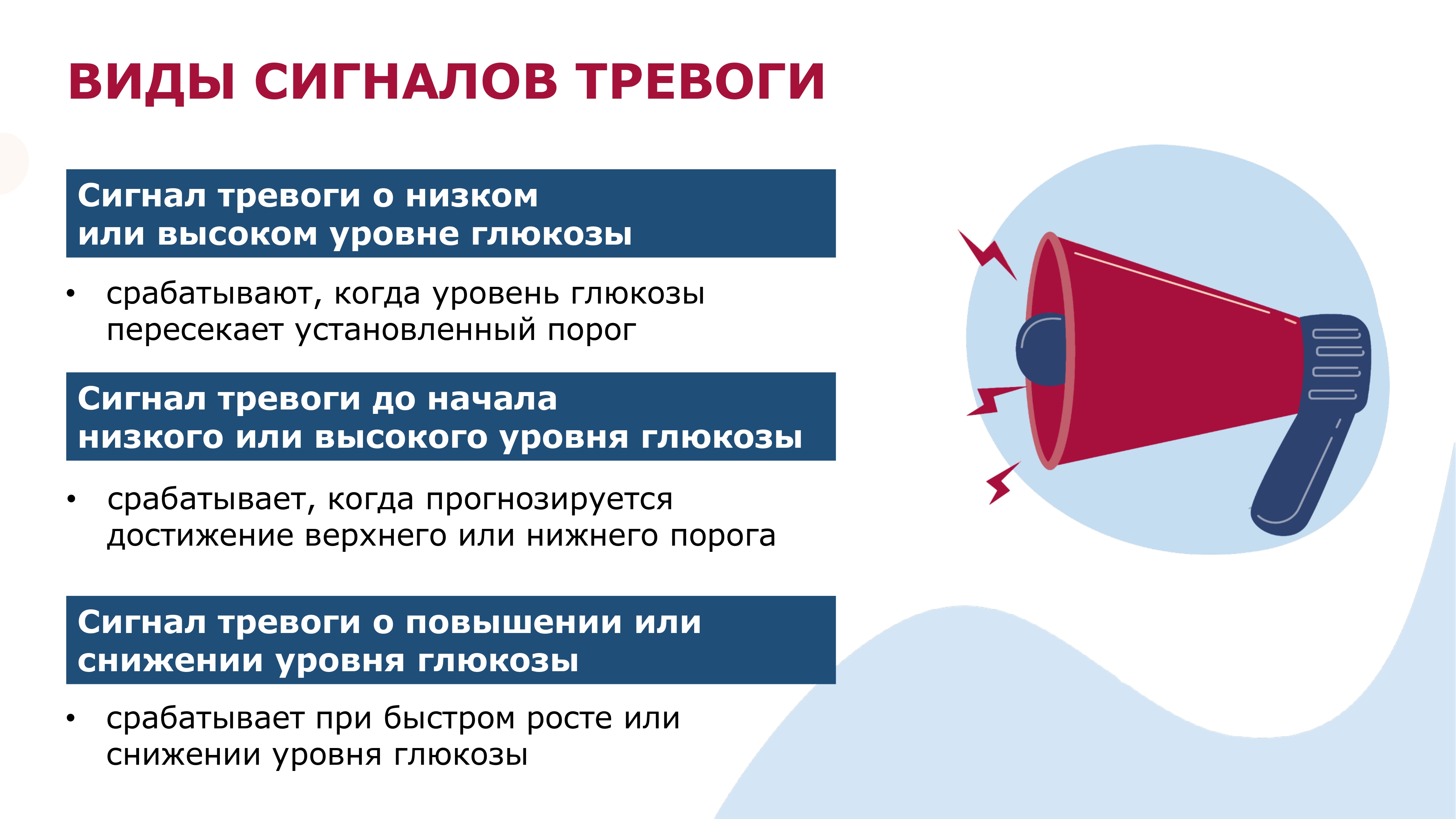 ВИДЫ СИГНАЛОВ ТРЕВОГИ

Сигнал тревоги о низком или высоком уровне глюкозы

• срабатывают, когда уровень глюкозы пересекает установленный порог

Сигнал тревоги до начала низкого или высокого уровня глюкозы

• срабатывает, когда прогнозируется достижение верхнего или нижнего порога

Сигнал тревоги о повышении или снижении уровня глюкозы

• срабатывает при быстром росте или снижении уровня глюкозы